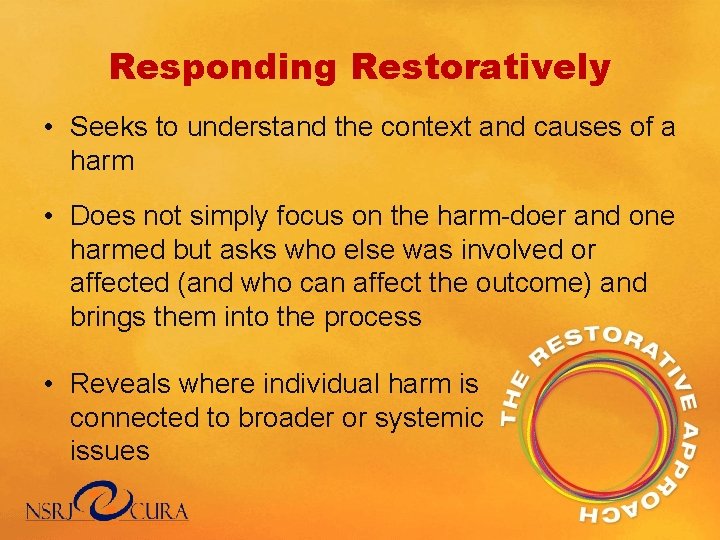 Responding Restoratively

• Seeks to understand the context and causes of a harm

• Does not simply focus on the harm-doer and one harmed but asks who else was involved or affected (and who can affect the outcome) and brings them into the process

• Reveals where individual harm is connected to broader or systemic issues

THE RESTORATIVE APPROACH

NSRJ CURA